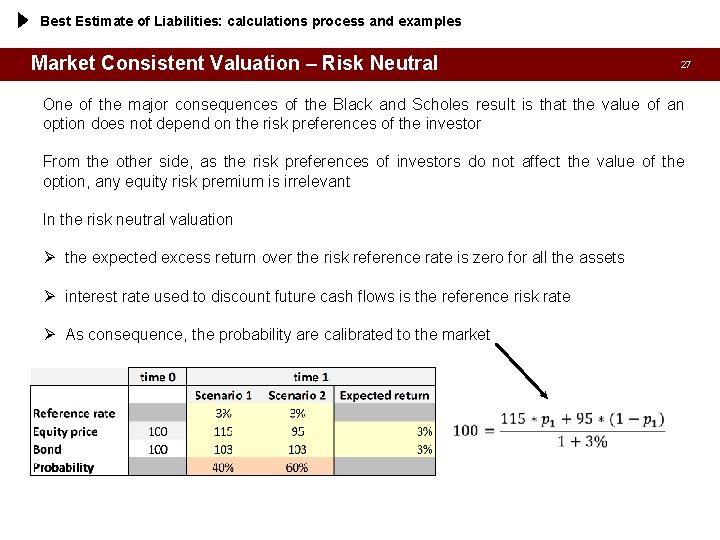 Best Estimate of Liabilities: calculations process and examples

Market Consistent Valuation – Risk Neutral

27

One of the major consequences of the Black and Scholes result is that the value of an option does not depend on the risk preferences of the investor

From the other side, as the risk preferences of investors do not affect the value of the option, any equity risk premium is irrelevant

In the risk neutral valuation

➢ the expected excess return over the risk reference rate is zero for all the assets

➢ interest rate used to discount future cash flows is the reference risk rate

➢ As consequence, the probability are calibrated to the market

| | time 0 | time 1 | | |
|---|---|---|---|---|
| | | Scenario 1 | Scenario 2 | Expected return |
| Reference rate | | 3% | 3% | |
| Equity price | 100 | 115 | 95 | 3% |
| Bond | 100 | 103 | 103 | 3% |
| Probability | | 40% | 60% | |

$100 = \frac{115 * p_1 + 95 * (1 - p_1)}{1 + 3\%}$